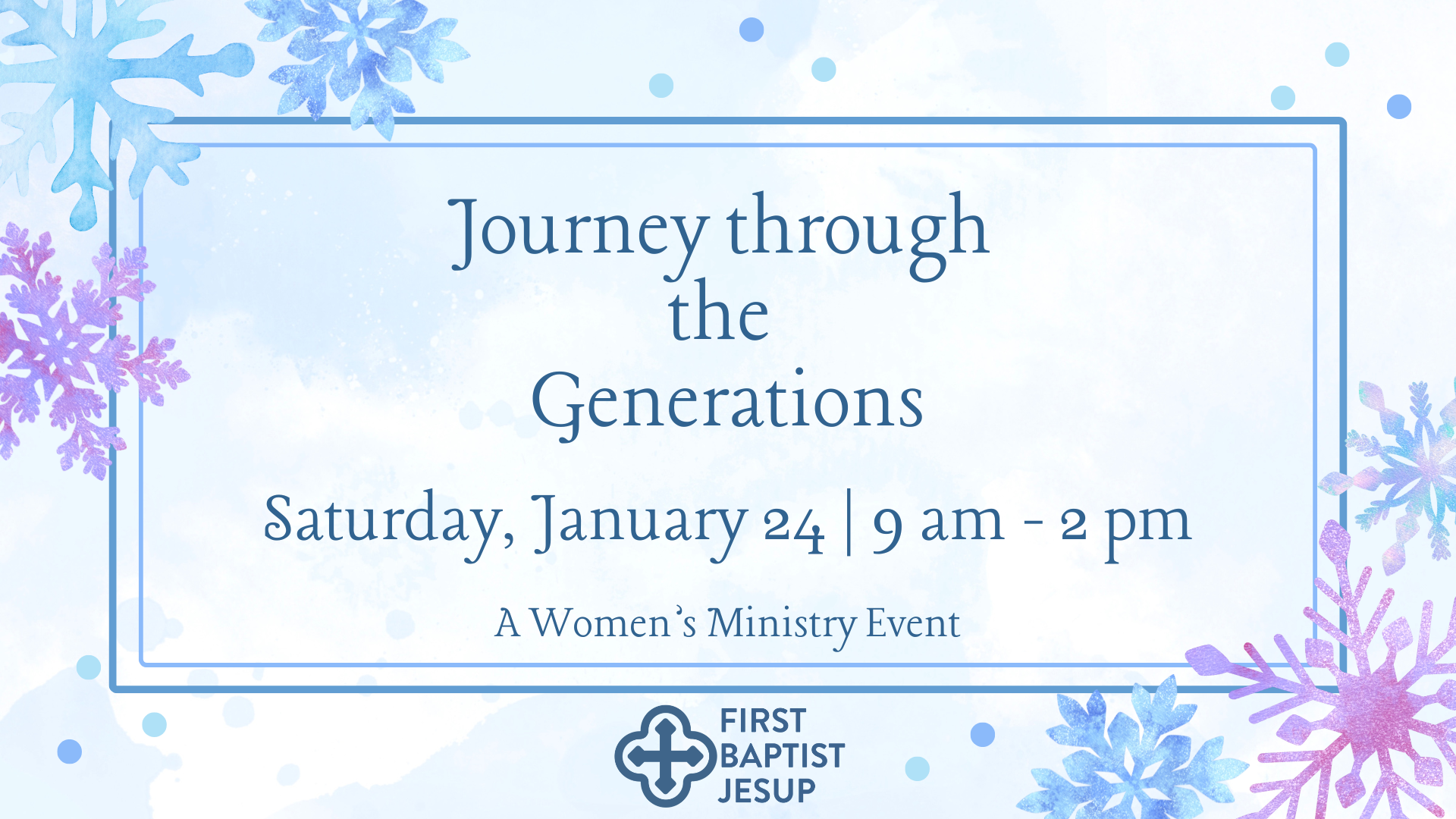 Journey through the Generations

Saturday, January 24 | 9 am - 2 pm

A Women's Ministry Event

FIRST BAPTIST JESUP